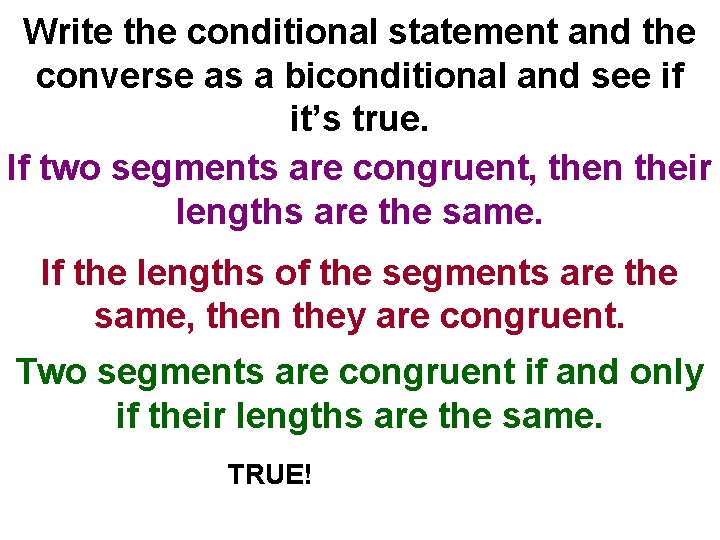 Write the conditional statement and the converse as a biconditional and see if it’s true.

If two segments are congruent, then their lengths are the same.

If the lengths of the segments are the same, then they are congruent.

Two segments are congruent if and only if their lengths are the same.

TRUE!